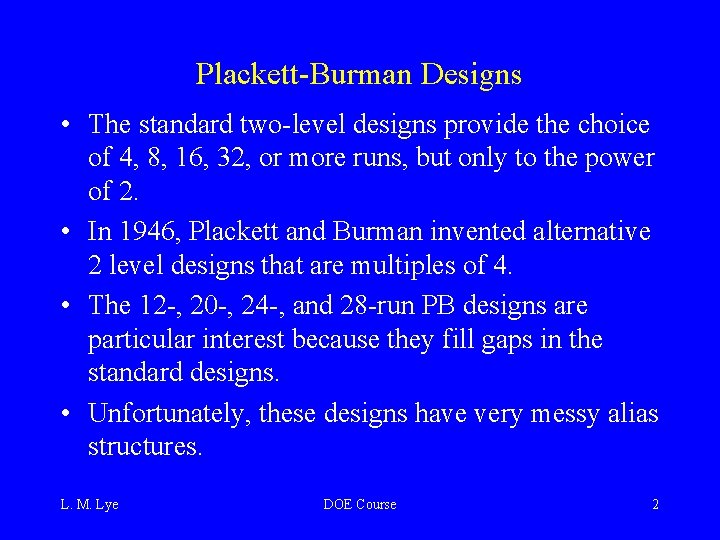 Plackett-Burman Designs

• The standard two-level designs provide the choice of 4, 8, 16, 32, or more runs, but only to the power of 2.

• In 1946, Plackett and Burman invented alternative 2 level designs that are multiples of 4.

• The 12-, 20-, 24-, and 28-run PB designs are particular interest because they fill gaps in the standard designs.

• Unfortunately, these designs have very messy alias structures.

L. M. Lye

DOE Course

2